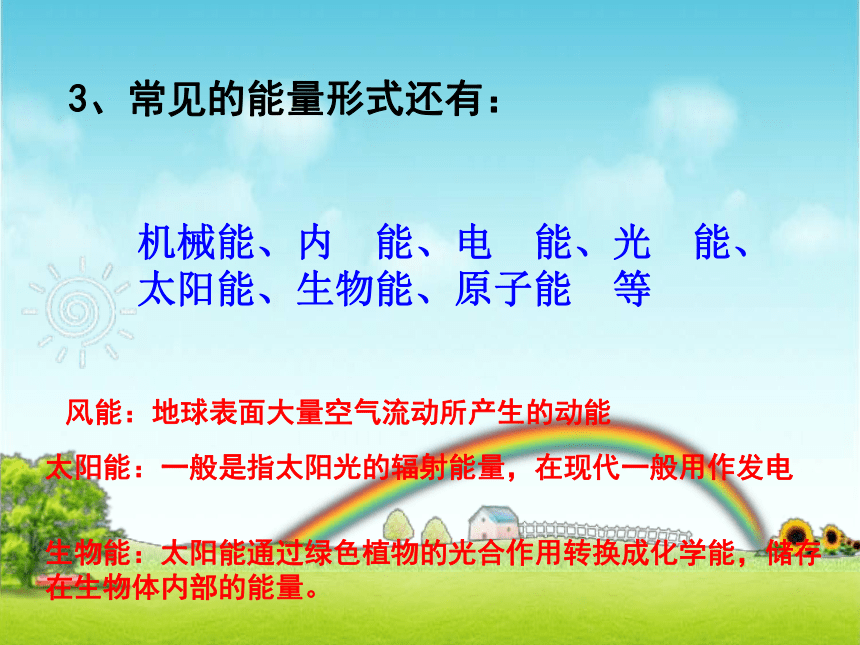 3、常见的能量形式还有：

机械能、内　能、电　能、光　能、太阳能、生物能、原子能　等

风能：地球表面大量空气流动所产生的动能

太阳能：一般是指太阳光的辐射能量，在现代一般用作发电

生物能：太阳能通过绿色植物的光合作用转换成化学能，储存在生物体内部的能量。